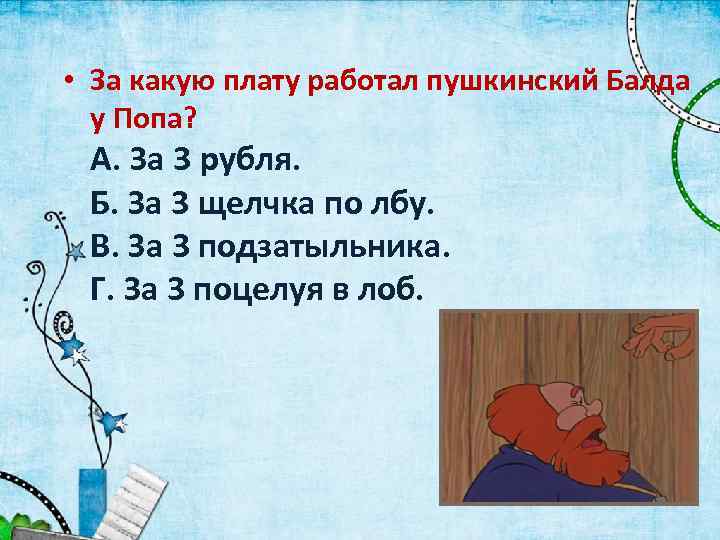 • За какую плату работал пушкинский Балда у Попа?
А. За 3 рубля.
Б. За 3 щелчка по лбу.
В. За 3 подзатыльника.
Г. За 3 поцелуя в лоб.